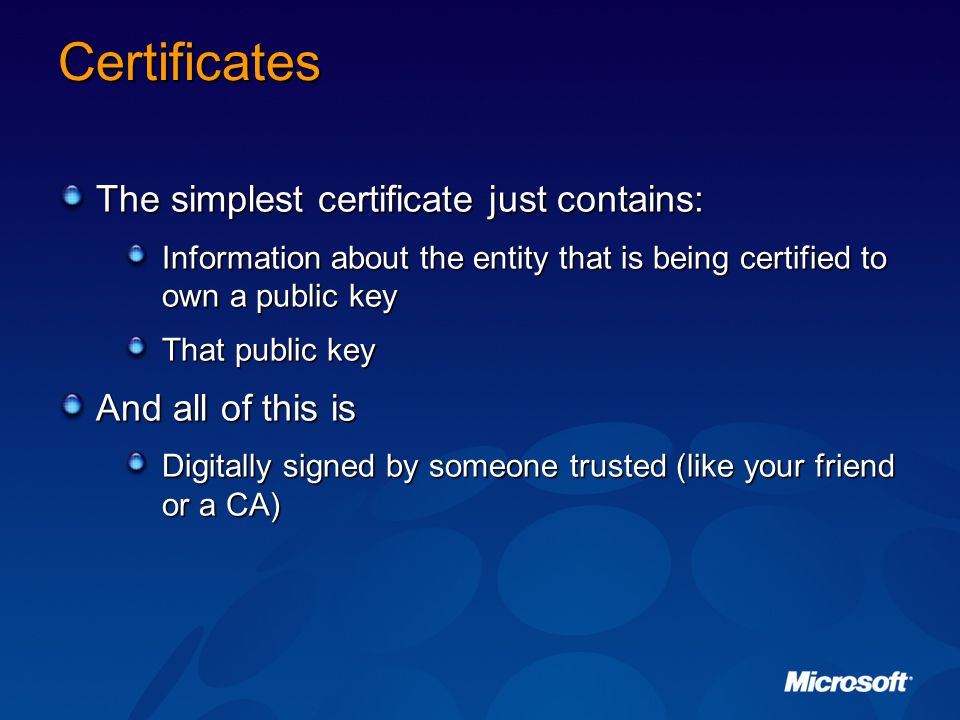 Certificates

The simplest certificate just contains:

Information about the entity that is being certified to own a public key

That public key

And all of this is

Digitally signed by someone trusted (like your friend or a CA)

Microsoft